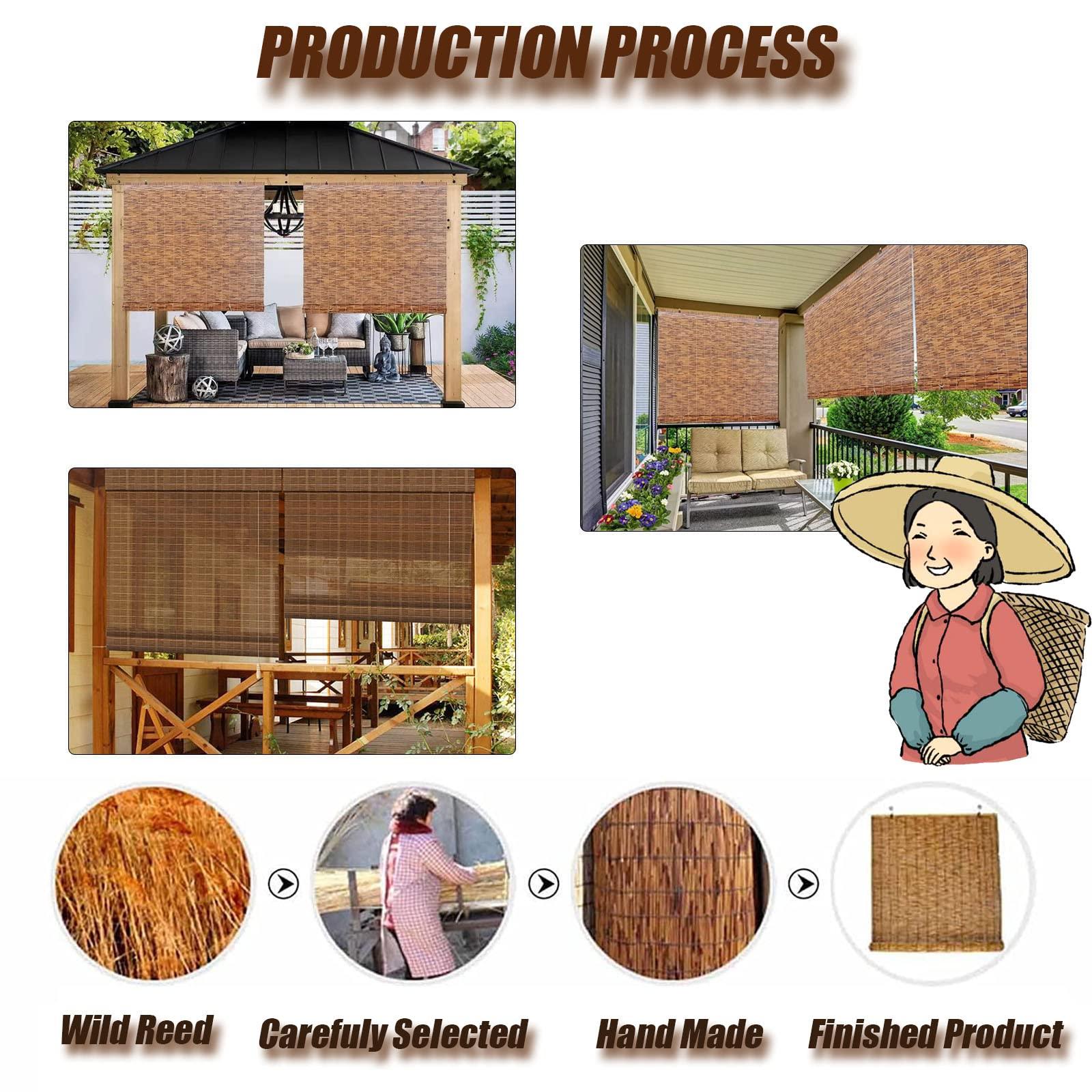 PRODUCTION PROCESS

Wild Reed

Carefuly Selected

Hand Made

Finished Product